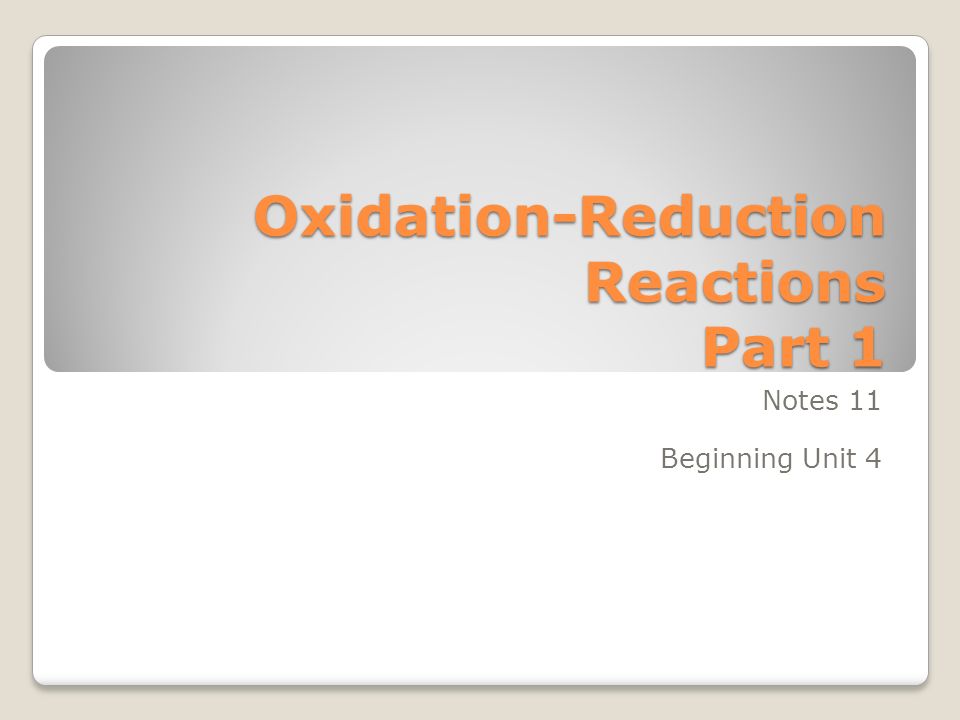 Oxidation-Reduction Reactions
Part 1

Notes 11

Beginning Unit 4